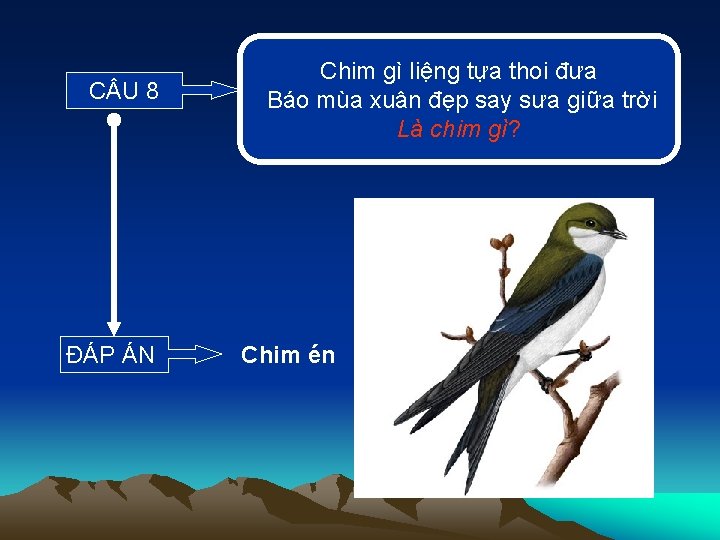 CÂU 8

Chim gì liệng tựa thoi đưa
Báo mùa xuân đẹp say sưa giữa trời
Là chim gì?

ĐÁP ÁN

Chim én